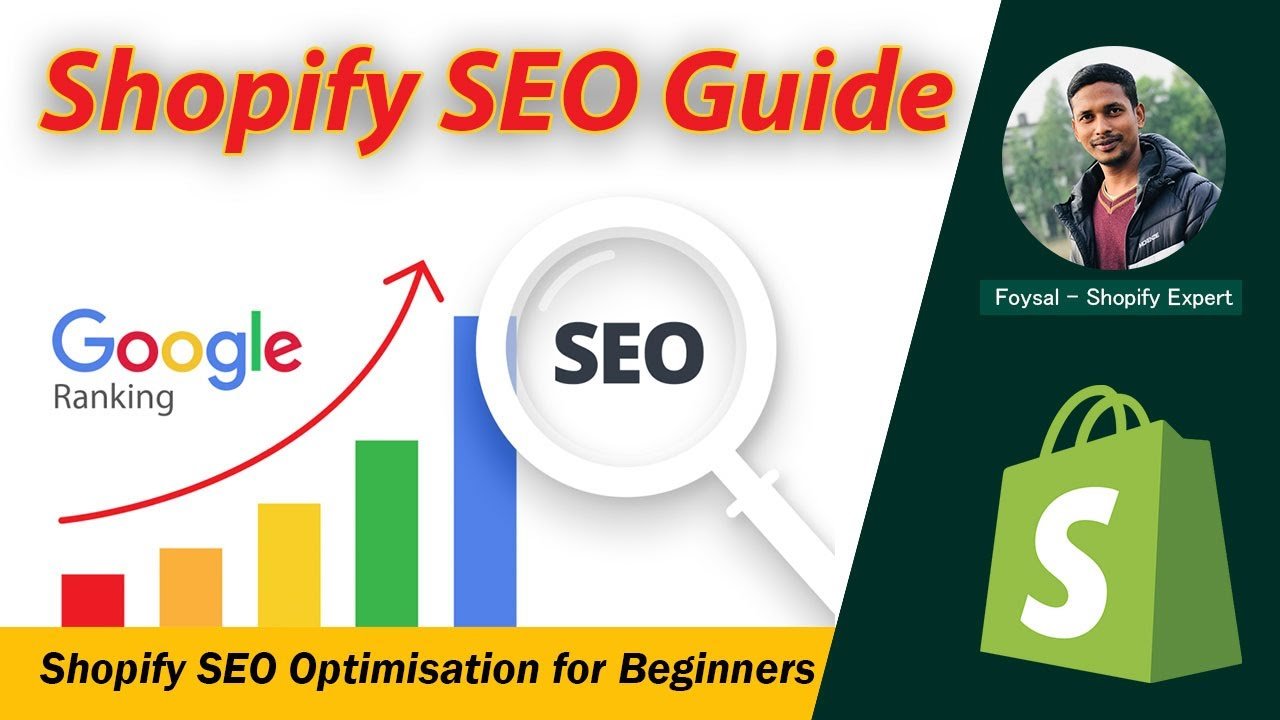 Shopify SEO Guide

Foysal - Shopify Expert

Google
Ranking

SEO

S

Shopify SEO Optimisation for Beginners